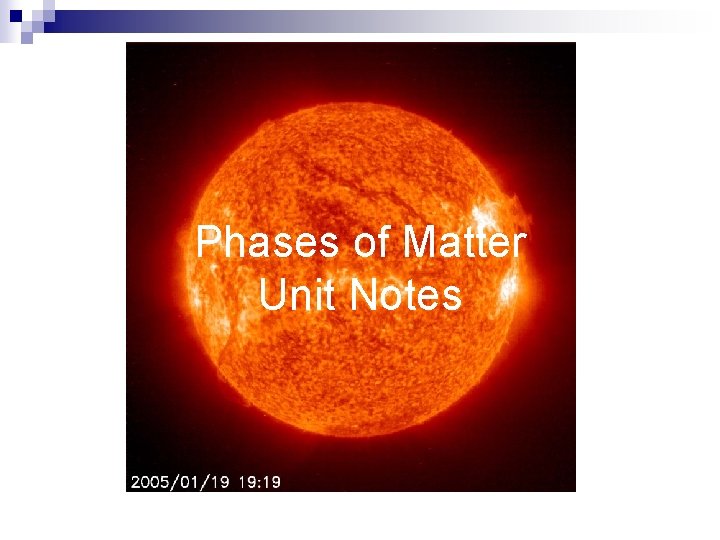 Phases of Matter
Unit Notes

2005/01/19 19:19